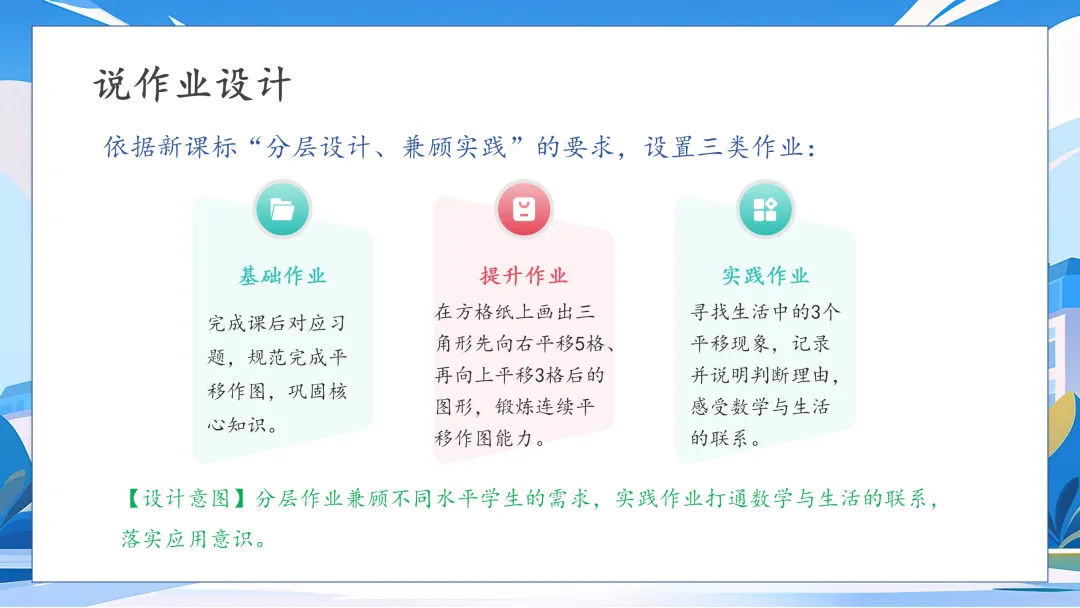 说作业设计

依据新课标“分层设计、兼顾实践”的要求，设置三类作业：

基础作业

完成课后对应习题，规范完成平移作图，巩固核心知识。

提升作业

在方格纸上画出三角形先向右平移5格、再向上平移3格后的图形，锻炼连续平移作图能力。

实践作业

寻找生活中的3个平移现象，记录并说明判断理由，感受数学与生活的联系。

【设计意图】分层作业兼顾不同水平学生的需求，实践作业打通数学与生活的联系，落实应用意识。